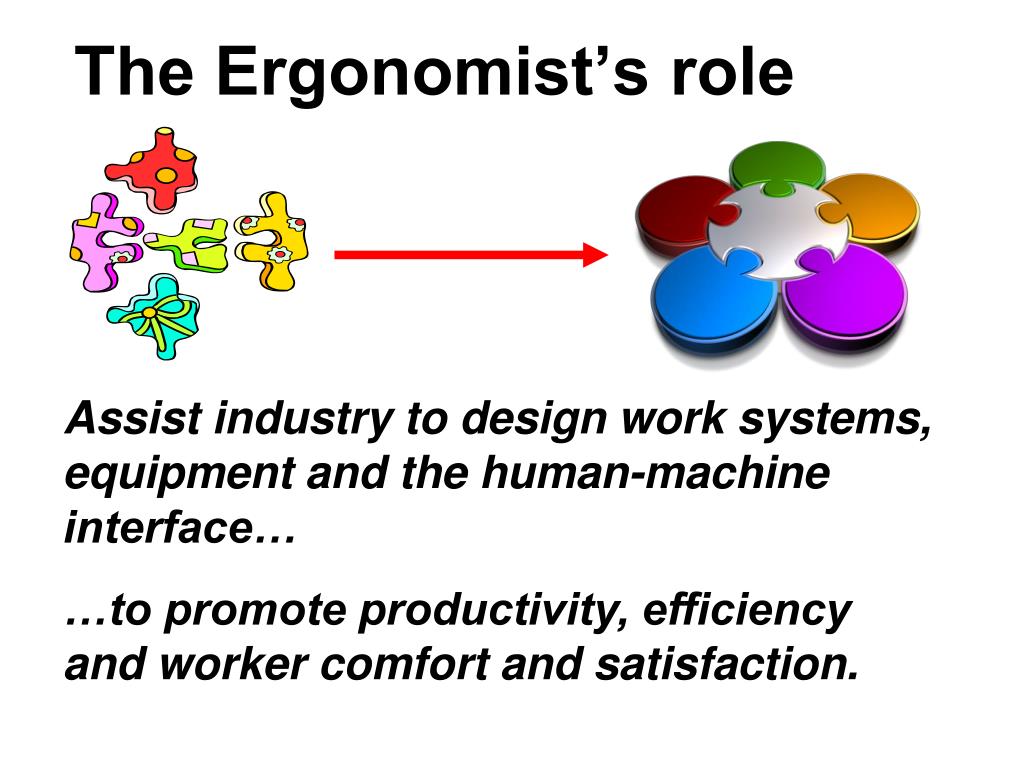 The Ergonomist’s role

Assist industry to design work systems, equipment and the human-machine interface…

…to promote productivity, efficiency and worker comfort and satisfaction.